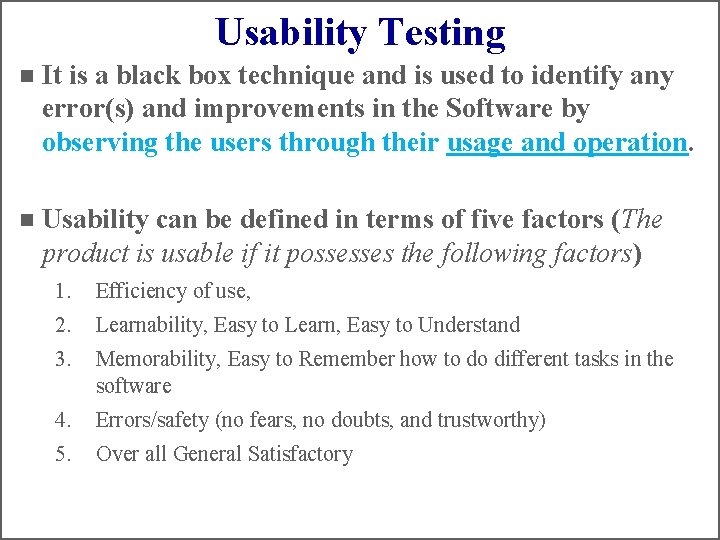 Usability Testing

■ It is a black box technique and is used to identify any error(s) and improvements in the Software by observing the users through their usage and operation.

■ Usability can be defined in terms of five factors (The product is usable if it possesses the following factors)

1. Efficiency of use,
2. Learnability, Easy to Learn, Easy to Understand
3. Memorability, Easy to Remember how to do different tasks in the software
4. Errors/safety (no fears, no doubts, and trustworthy)
5. Over all General Satisfactory